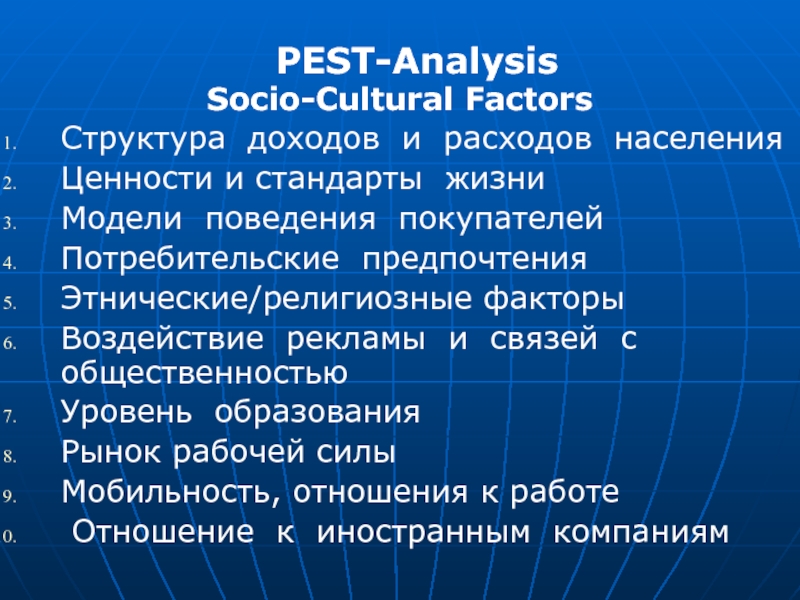 PEST-Analysis
Socio-Cultural Factors

1. Структура доходов и расходов населения
2. Ценности и стандарты жизни
3. Модели поведения покупателей
4. Потребительские предпочтения
5. Этнические/религиозные факторы
6. Воздействие рекламы и связей с общественностью
7. Уровень образования
8. Рынок рабочей силы
9. Мобильность, отношения к работе
0. Отношение к иностранным компаниям